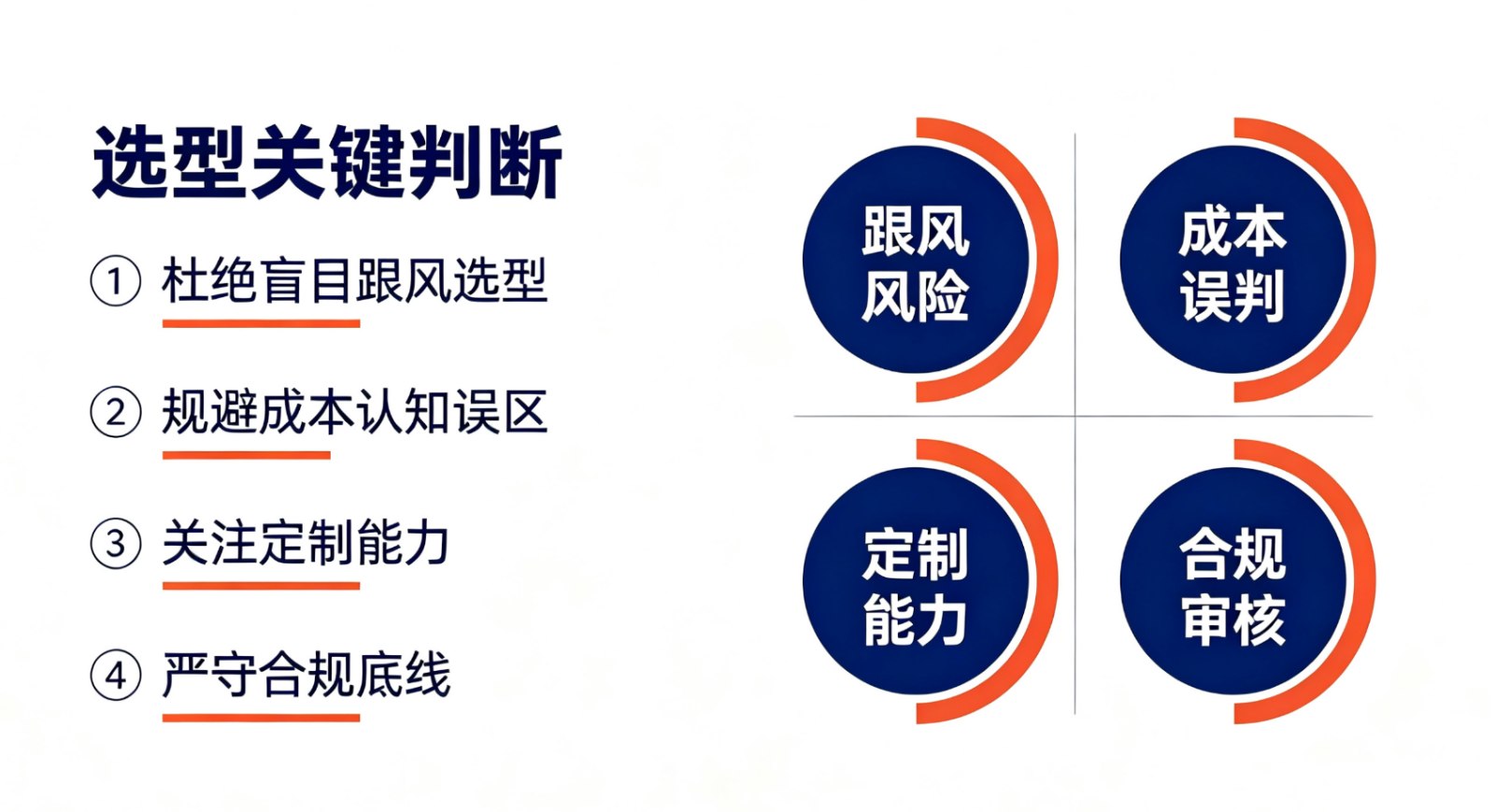 选型关键判断

① 杜绝盲目跟风选型

② 规避成本认知误区

③ 关注定制能力

④ 严守合规底线

跟风风险

成本误判

定制能力

合规审核